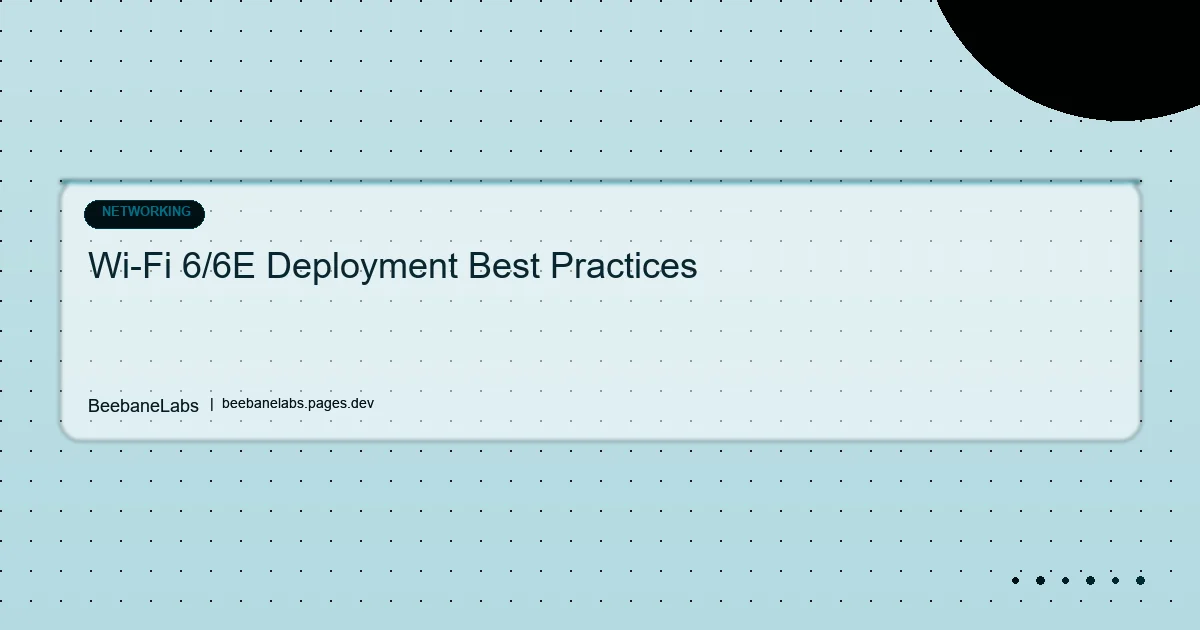 NETWORKING

Wi-Fi 6/6E Deployment Best Practices

BeebaneLabs | beebanelabs.pages.dev